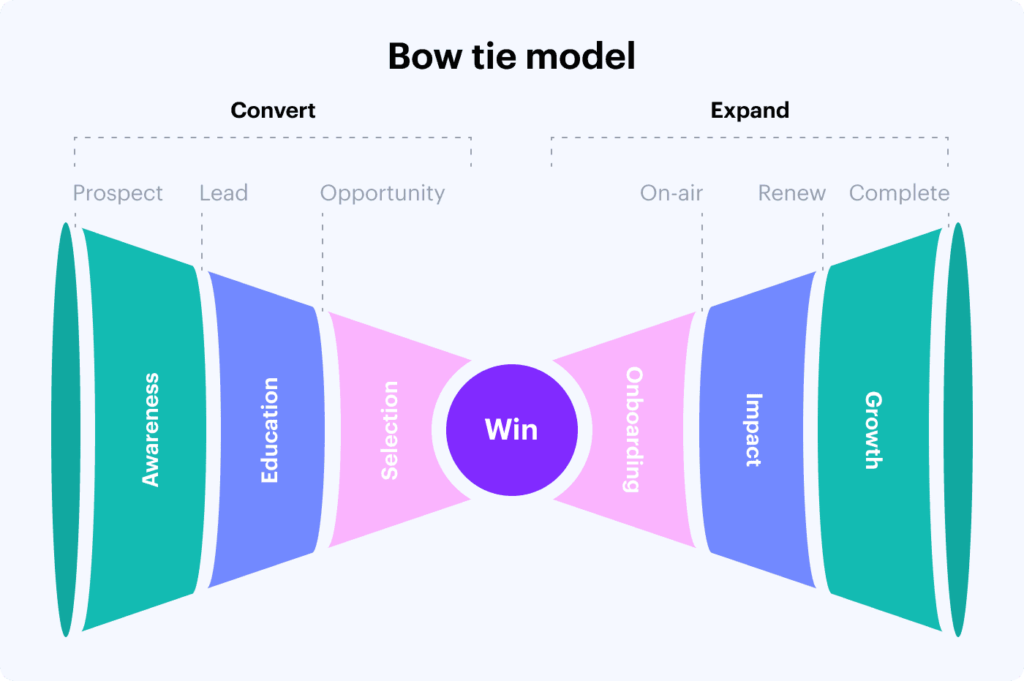 Bow tie model

Convert

Expand

Prospect

Lead

Opportunity

On-air

Renew

Complete

Awareness

Education

Selection

Win

Onboarding

Impact

Growth